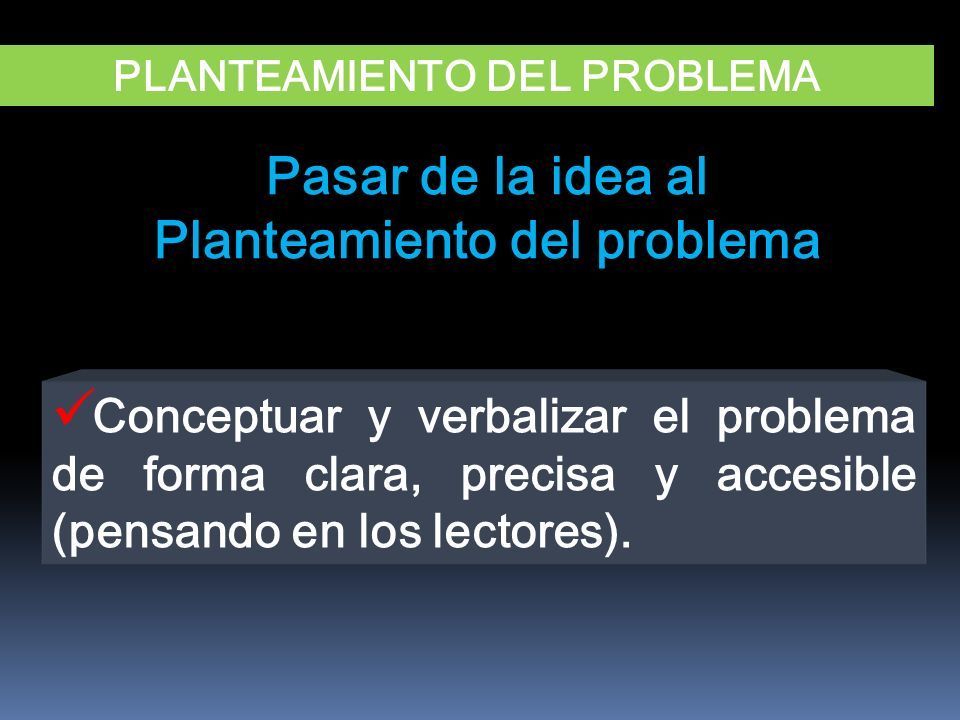 PLANTEAMIENTO DEL PROBLEMA

Pasar de la idea al
Planteamiento del problema

✓Conceptuar y verbalizar el problema de forma clara, precisa y accesible (pensando en los lectores).